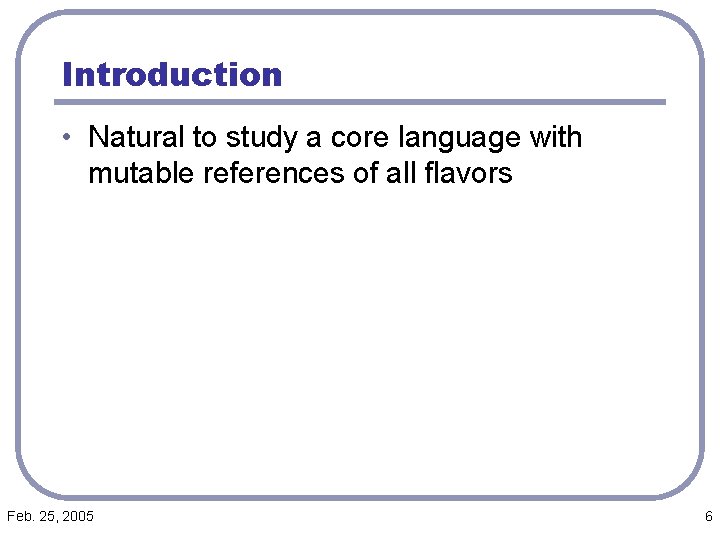 Introduction

• Natural to study a core language with mutable references of all flavors

Feb. 25, 2005

6